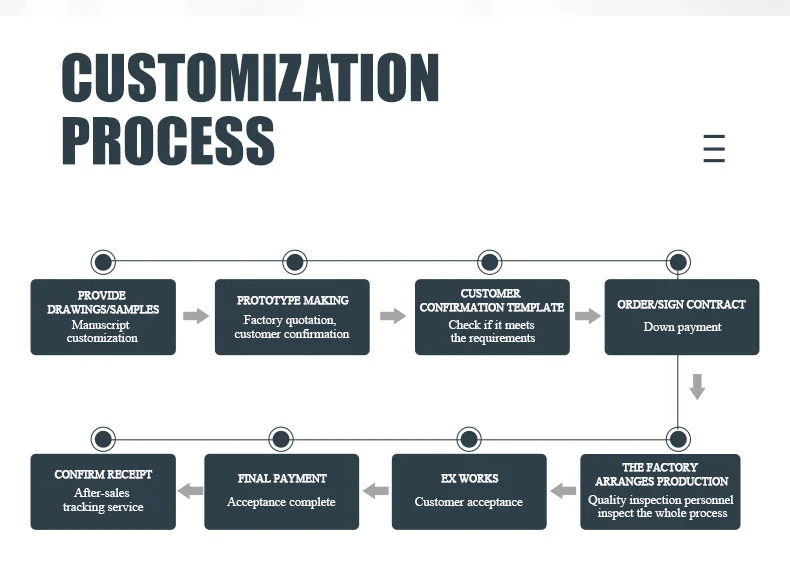 CUSTOMIZATION PROCESS

PROVIDE DRAWINGS/SAMPLES
Manuscript customization

PROTOTYPE MAKING
Factory quotation, customer confirmation

CUSTOMER CONFIRMATION TEMPLATE
Check if it meets the requirements

ORDER/SIGN CONTRACT
Down payment

THE FACTORY ARRANGES PRODUCTION
Quality inspection personnel inspect the whole process

EX WORKS
Customer acceptance

FINAL PAYMENT
Acceptance complete

CONFIRM RECEIPT
After-sales tracking service